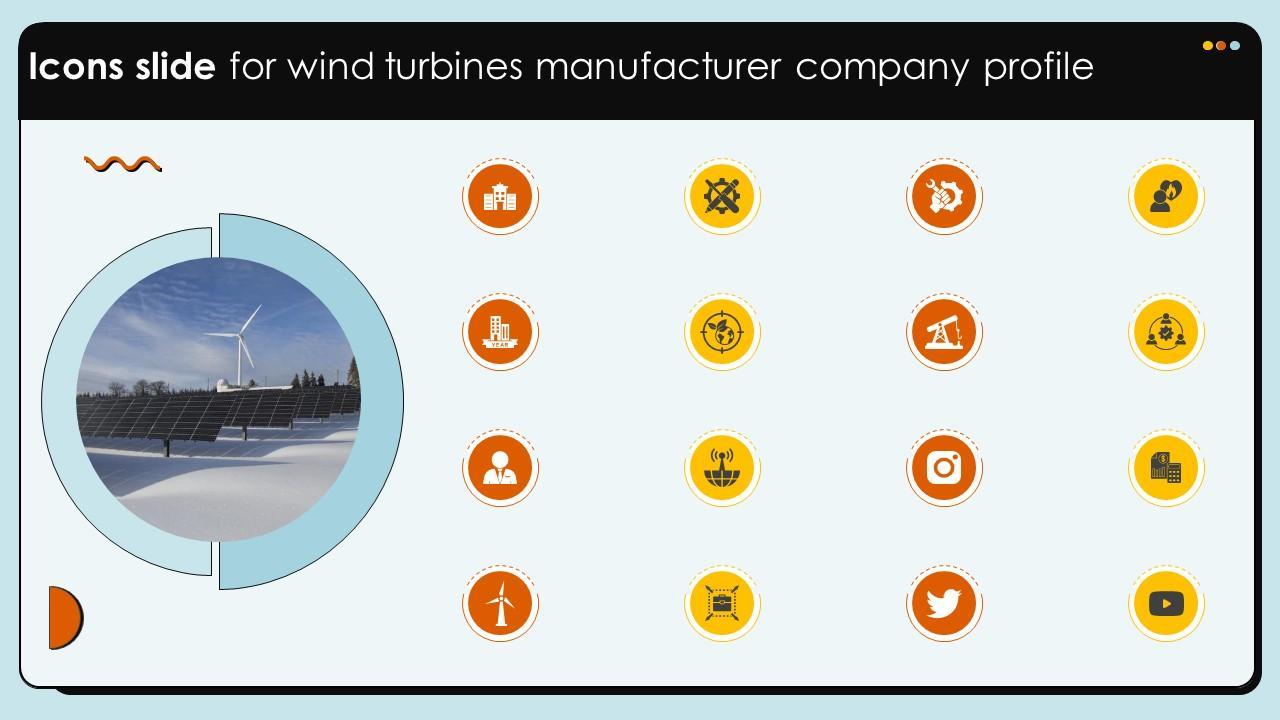 Icons slide for wind turbines manufacturer company profile

YEAR